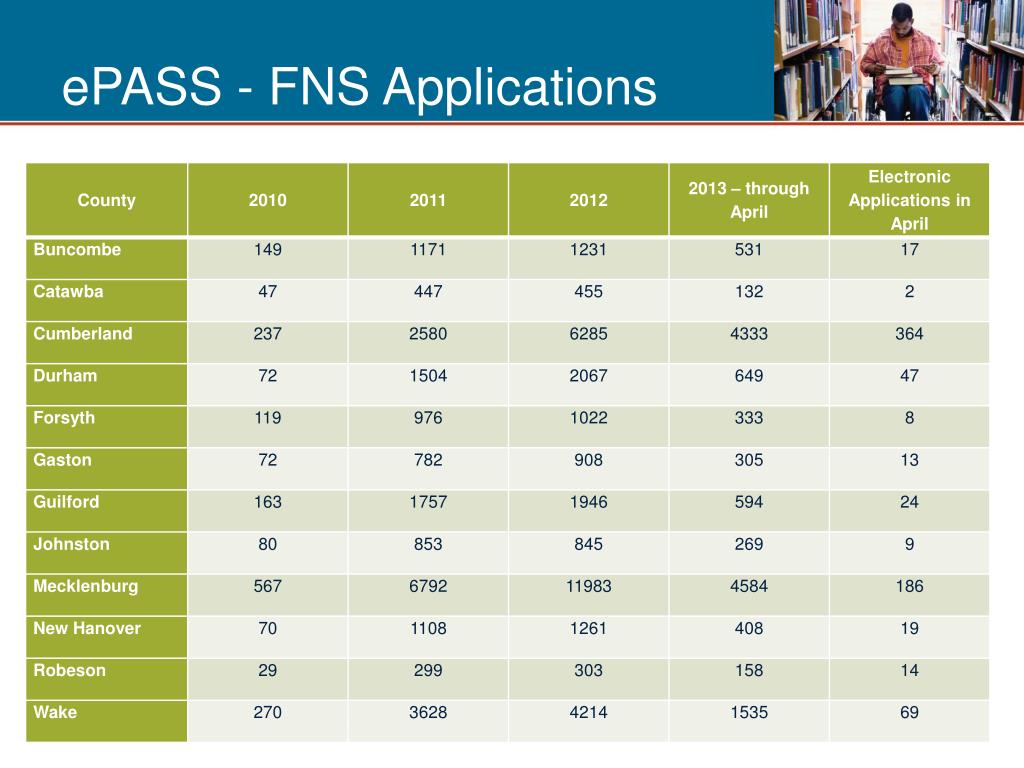 ePASS - FNS Applications

| County | 2010 | 2011 | 2012 | 2013 – through April | Electronic Applications in April |
|---|---|---|---|---|---|
| Buncombe | 149 | 1171 | 1231 | 531 | 17 |
| Catawba | 47 | 447 | 455 | 132 | 2 |
| Cumberland | 237 | 2580 | 6285 | 4333 | 364 |
| Durham | 72 | 1504 | 2067 | 649 | 47 |
| Forsyth | 119 | 976 | 1022 | 333 | 8 |
| Gaston | 72 | 782 | 908 | 305 | 13 |
| Guilford | 163 | 1757 | 1946 | 594 | 24 |
| Johnston | 80 | 853 | 845 | 269 | 9 |
| Mecklenburg | 567 | 6792 | 11983 | 4584 | 186 |
| New Hanover | 70 | 1108 | 1261 | 408 | 19 |
| Robeson | 29 | 299 | 303 | 158 | 14 |
| Wake | 270 | 3628 | 4214 | 1535 | 69 |